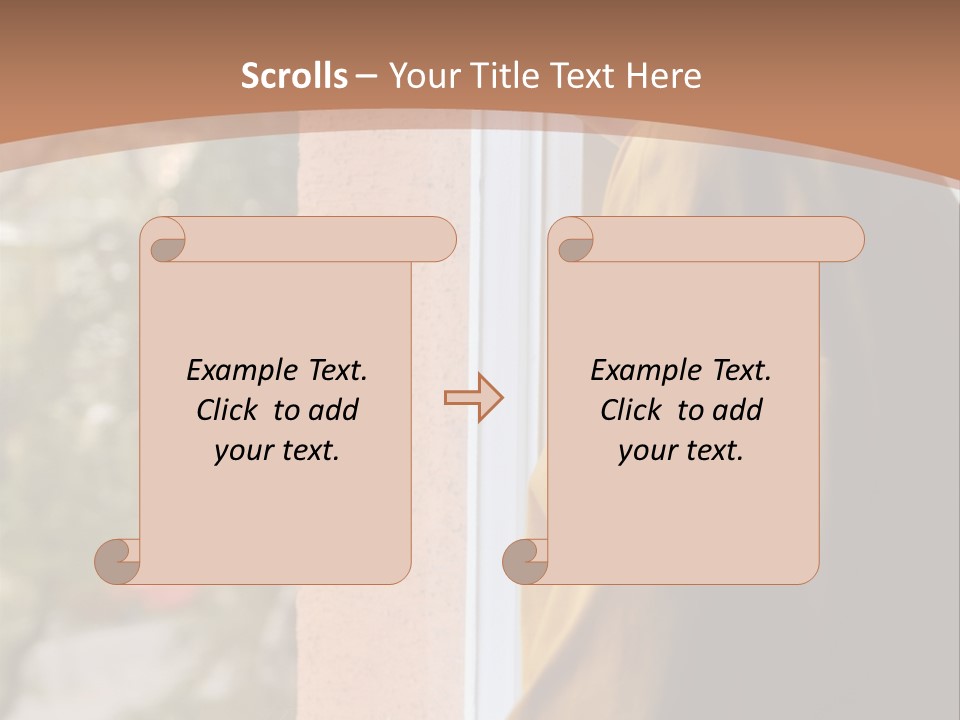 Scrolls – Your Title Text Here

Example Text. Click to add your text.

Example Text. Click to add your text.